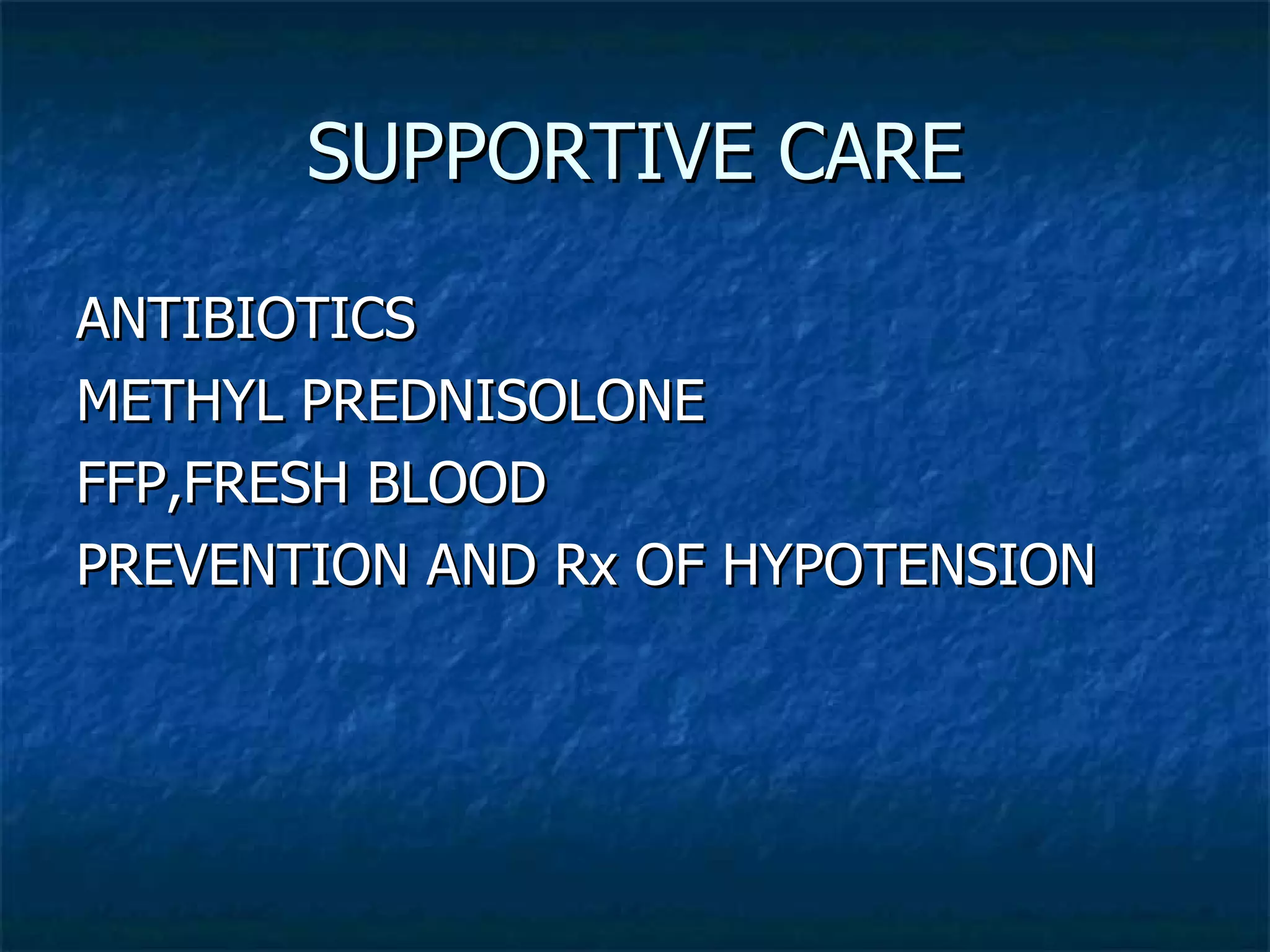 SUPPORTIVE CARE

ANTIBIOTICS
METHYL PREDNISOLONE
FFP,FRESH BLOOD
PREVENTION AND Rx OF HYPOTENSION